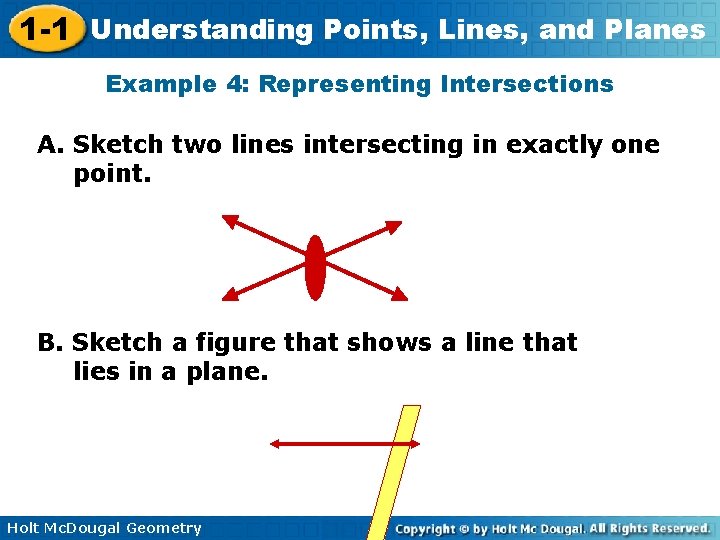 1-1 Understanding Points, Lines, and Planes

Example 4: Representing Intersections

A. Sketch two lines intersecting in exactly one point.

B. Sketch a figure that shows a line that lies in a plane.

Holt McDougal Geometry

Copyright © by Holt Mc Dougal. All Rights Reserved.